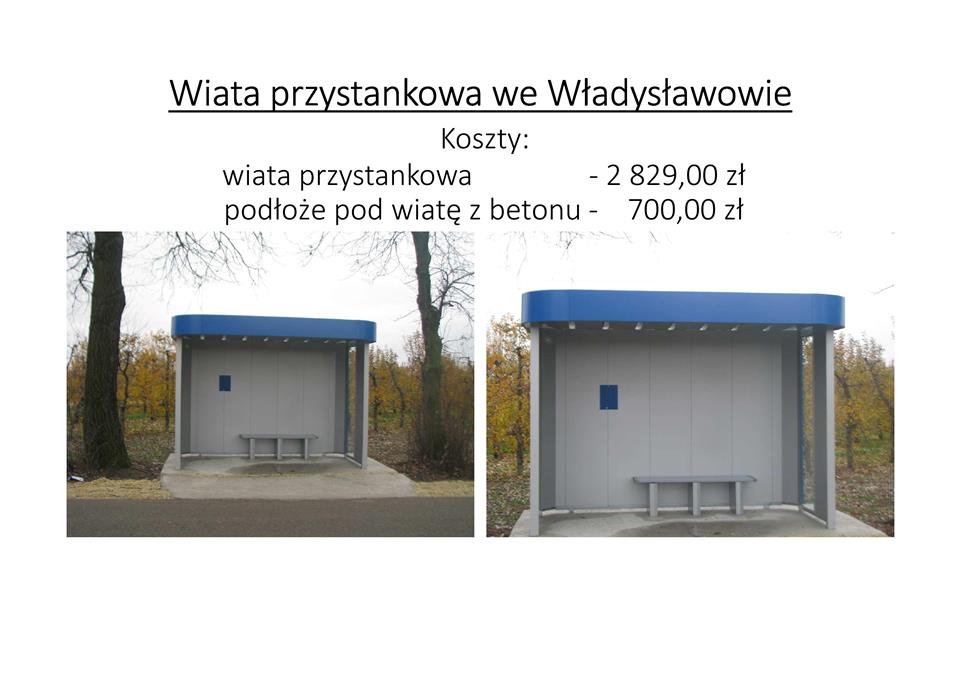 Wiata przystankowa we Władysławowie

Koszty:

wiata przystankowa - 2 829,00 zł
podłoże pod wiatę z betonu - 700,00 zł